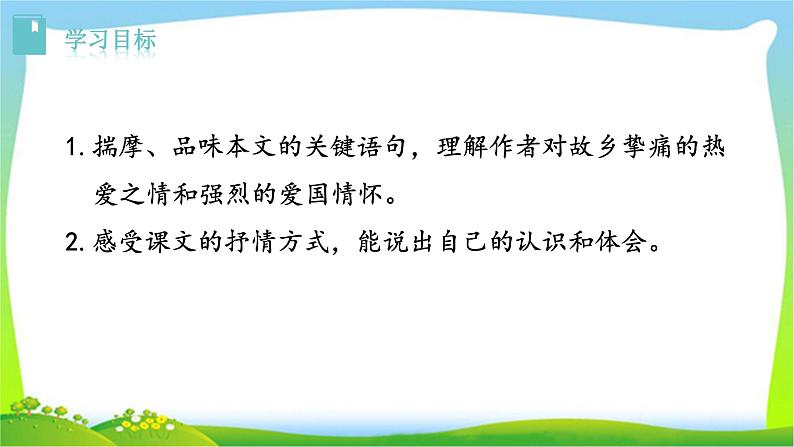 学习目标

1. 揣摩、品味本文的关键语句，理解作者对故乡挚痛的热爱之情和强烈的爱国情怀。

2. 感受课文的抒情方式，能说出自己的认识和体会。